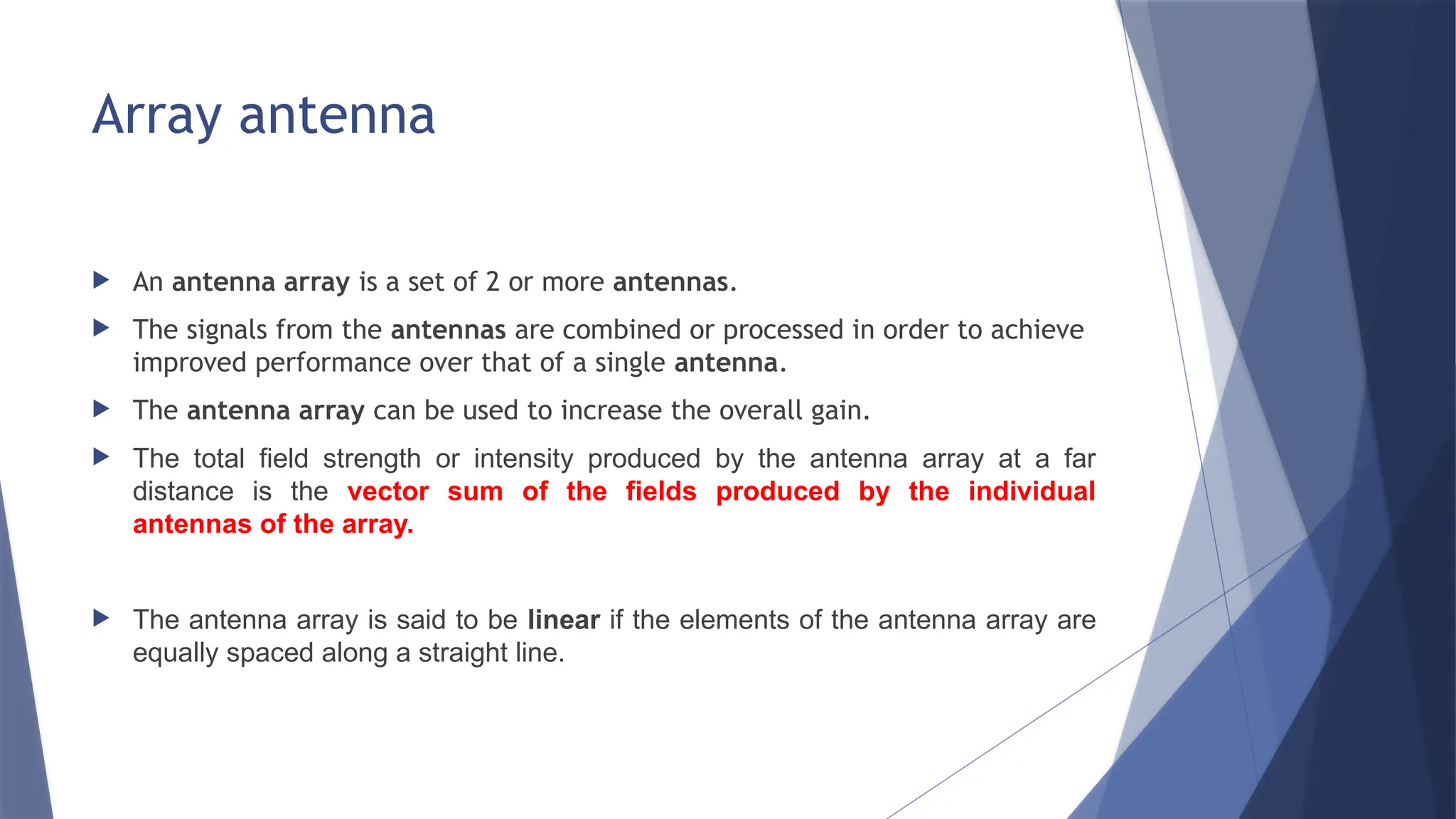 Array antenna

An antenna array is a set of 2 or more antennas.

The signals from the antennas are combined or processed in order to achieve improved performance over that of a single antenna.

The antenna array can be used to increase the overall gain.

The total field strength or intensity produced by the antenna array at a far distance is the vector sum of the fields produced by the individual antennas of the array.

The antenna array is said to be linear if the elements of the antenna array are equally spaced along a straight line.